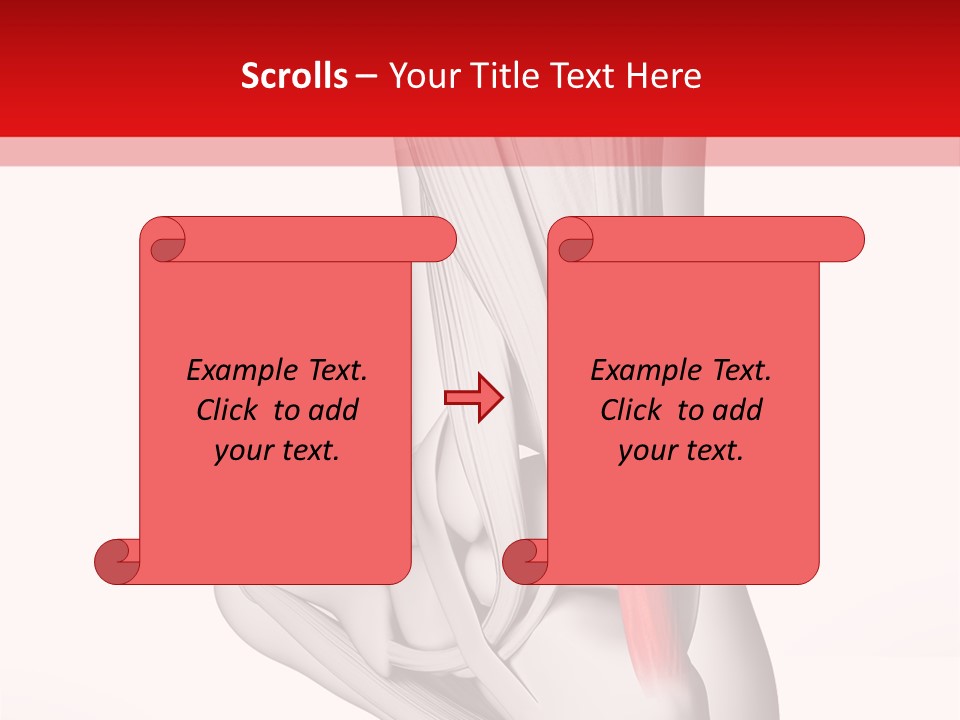 Scrolls – Your Title Text Here

Example Text. Click to add your text.

Example Text. Click to add your text.